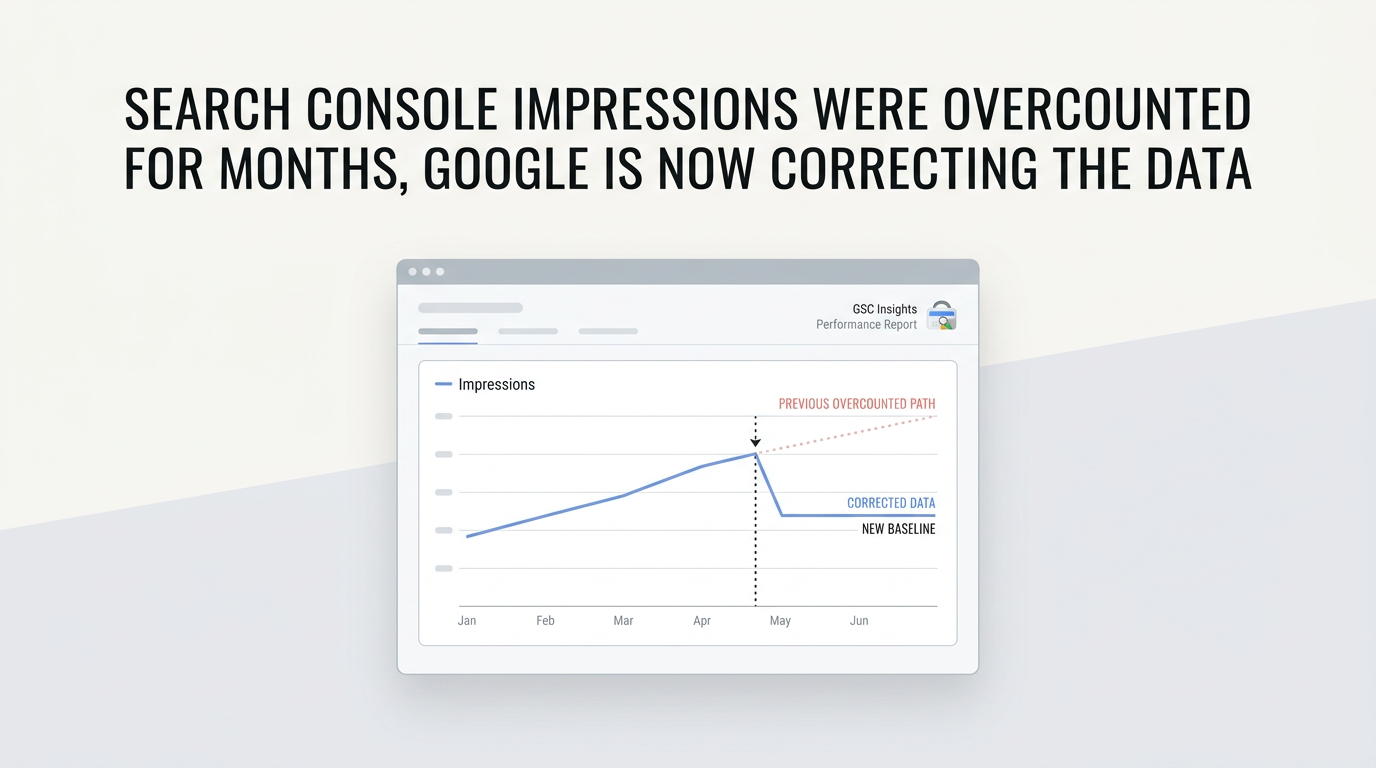 SEARCH CONSOLE IMPRESSIONS WERE OVERCOUNTED FOR MONTHS, GOOGLE IS NOW CORRECTING THE DATA

GSC Insights
Performance Report

Impressions

PREVIOUS OVERCOUNTED PATH

CORRECTED DATA
NEW BASELINE

Jan Feb Mar Apr May Jun